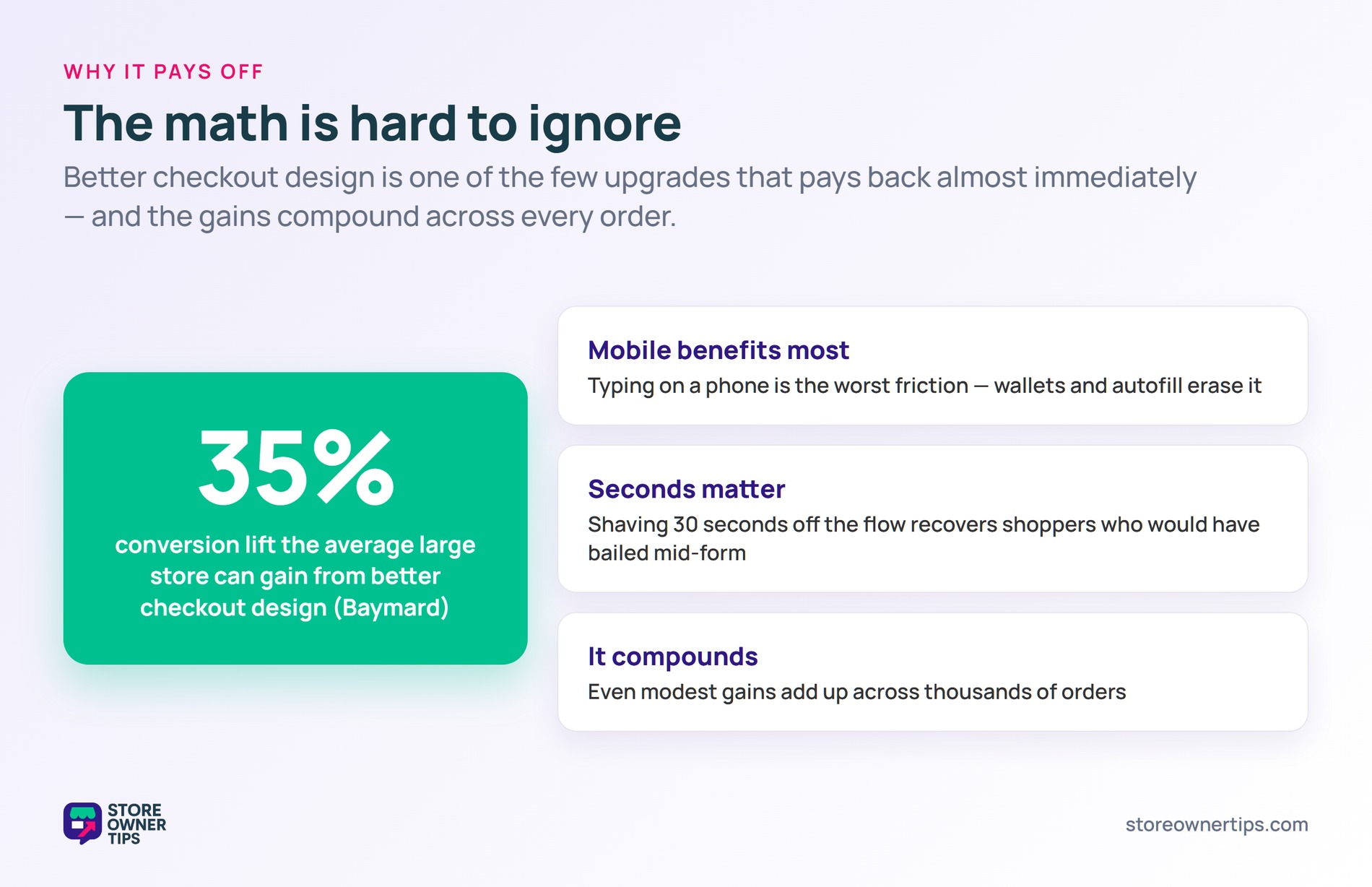 WHY IT PAYS OFF

The math is hard to ignore

Better checkout design is one of the few upgrades that pays back almost immediately — and the gains compound across every order.

35%

conversion lift the average large store can gain from better checkout design (Baymard)

Mobile benefits most

Typing on a phone is the worst friction — wallets and autofill erase it

Seconds matter

Shaving 30 seconds off the flow recovers shoppers who would have bailed mid-form

It compounds

Even modest gains add up across thousands of orders

STORE OWNER TIPS

storeownertips.com